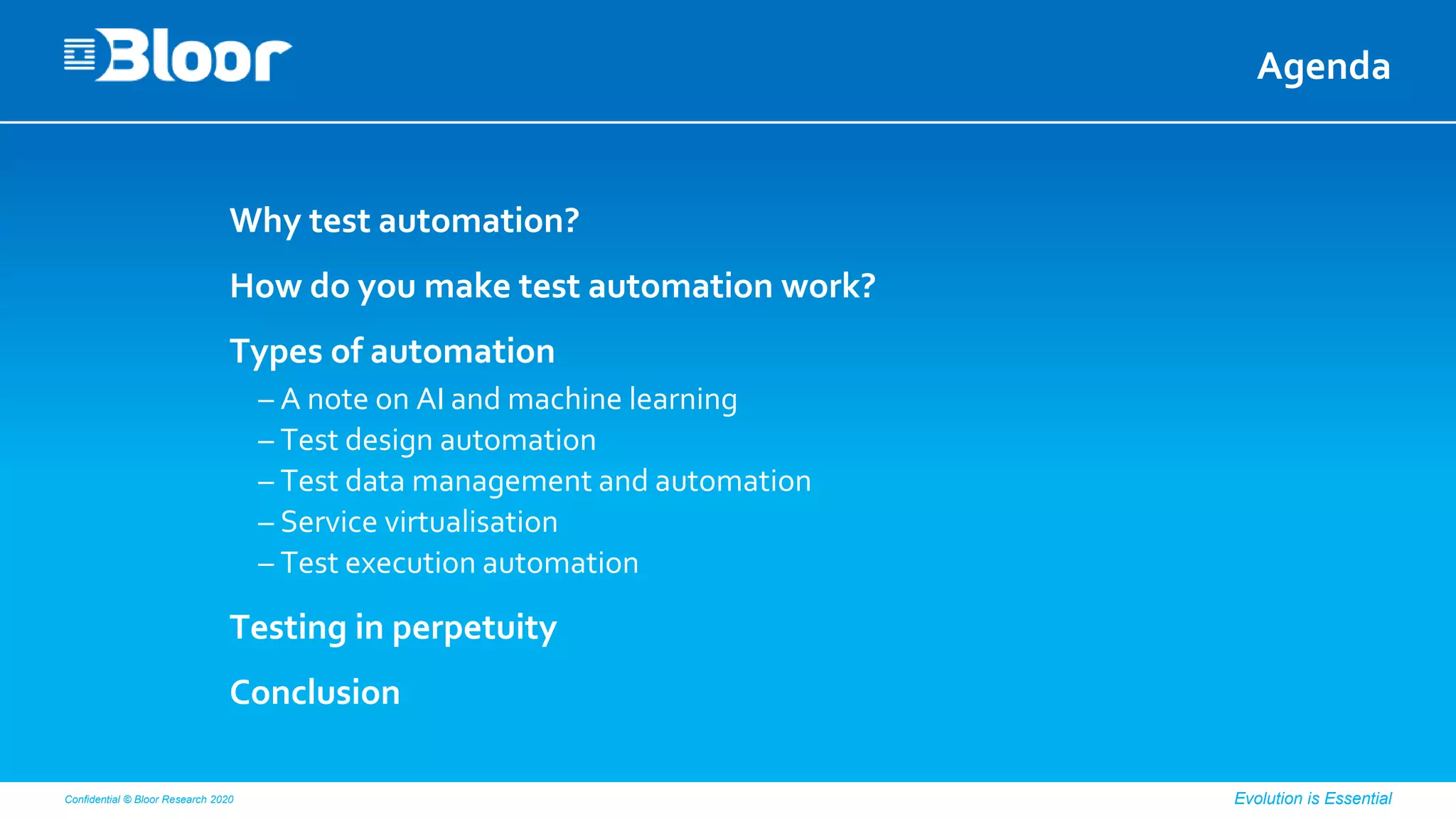 Bloor

Agenda

Why test automation?

How do you make test automation work?

Types of automation

– A note on AI and machine learning
– Test design automation
– Test data management and automation
– Service virtualisation
– Test execution automation

Testing in perpetuity

Conclusion

Confidential © Bloor Research 2020

Evolution is Essential